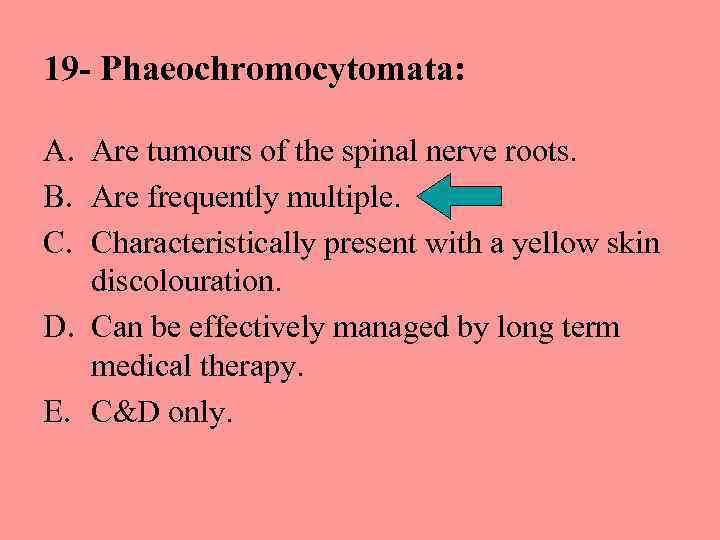 19- Phaeochromocytomata:

A. Are tumours of the spinal nerve roots.
B. Are frequently multiple.
C. Characteristically present with a yellow skin discolouration.
D. Can be effectively managed by long term medical therapy.
E. C&D only.